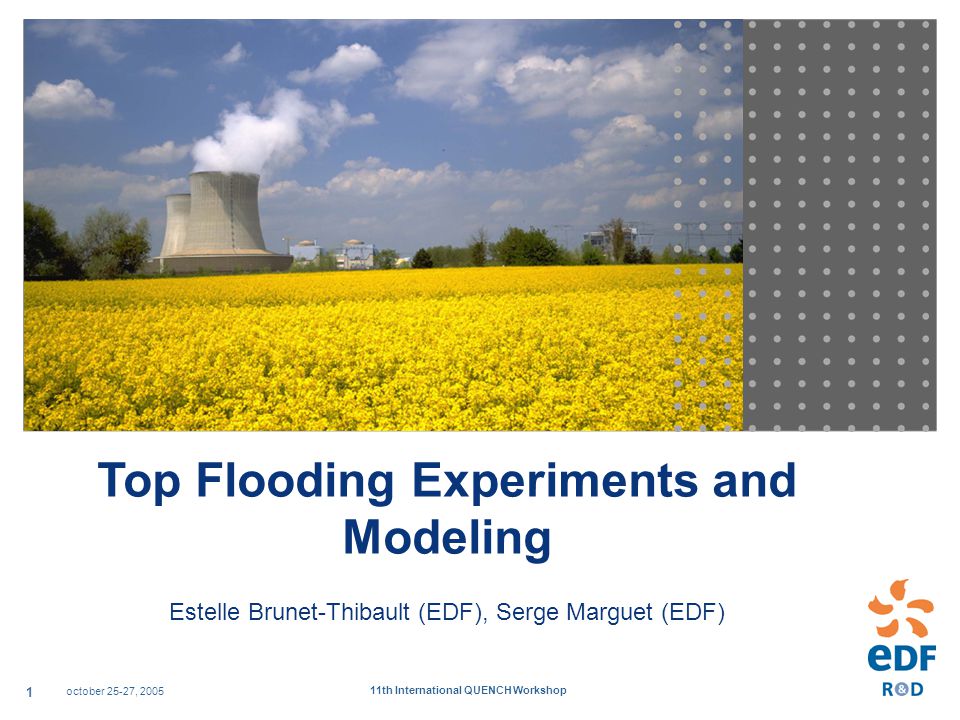 Top Flooding Experiments and Modeling

Estelle Brunet-Thibault (EDF), Serge Marguet (EDF)

1 october 25-27, 2005

11th International QUENCH Workshop

eDF
R&D